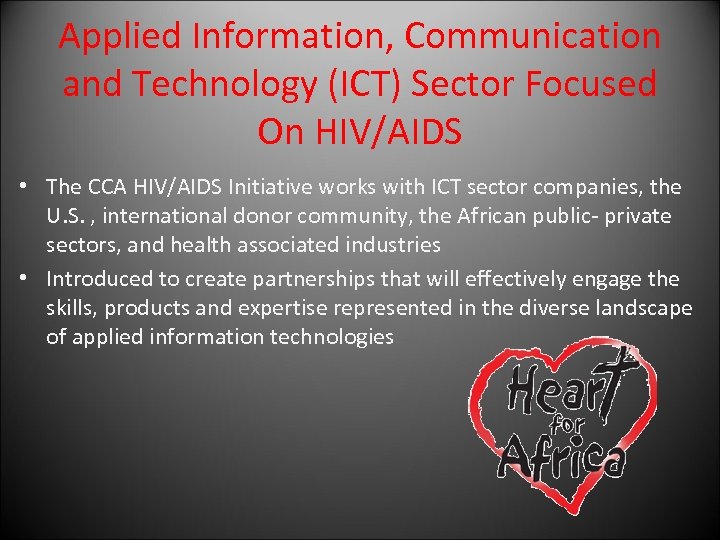 Applied Information, Communication and Technology (ICT) Sector Focused On HIV/AIDS

• The CCA HIV/AIDS Initiative works with ICT sector companies, the U.S. , international donor community, the African public- private sectors, and health associated industries
• Introduced to create partnerships that will effectively engage the skills, products and expertise represented in the diverse landscape of applied information technologies

Heart for Africa